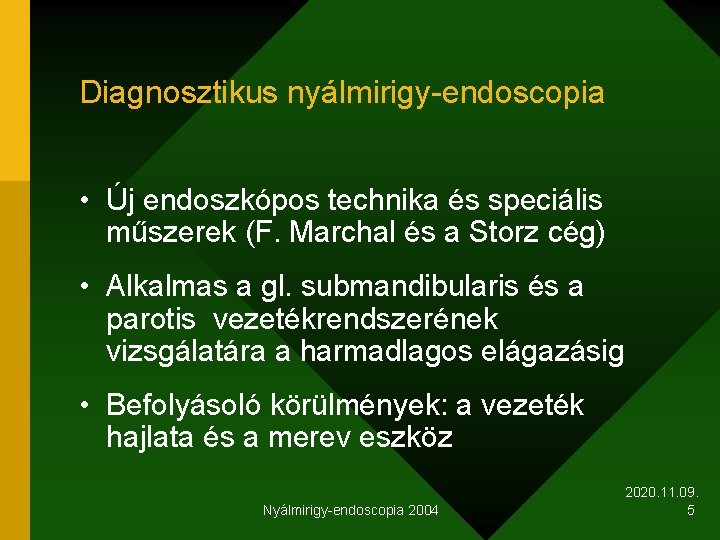 Diagnosztikus nyálmirigy-endoscopia

• Új endoszkópos technika és speciális műszerek (F. Marchal és a Storz cég)

• Alkalmas a gl. submandibularis és a parotis vezetékrendszerének vizsgálatára a harmadlagos elágazásig

• Befolyásoló körülmények: a vezeték hajlata és a merev eszköz

Nyálmirigy-endoscopia 2004

2020.11.09.
5